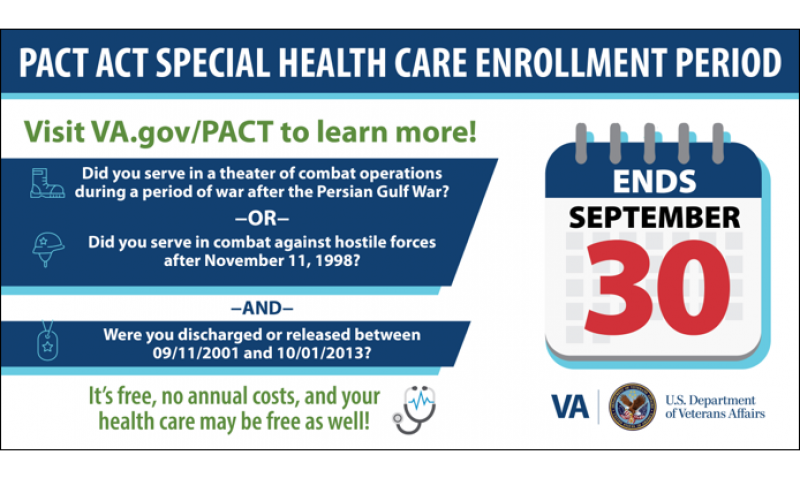 PACT ACT SPECIAL HEALTH CARE ENROLLMENT PERIOD

Visit VA.gov/PACT to learn more!

Did you serve in a theater of combat operations during a period of war after the Persian Gulf War?

–OR–

Did you serve in combat against hostile forces after November 11, 1998?

–AND–

Were you discharged or released between 09/11/2001 and 10/01/2013?

It's free, no annual costs, and your health care may be free as well!

ENDS
SEPTEMBER
30

VA
U.S. Department of Veterans Affairs